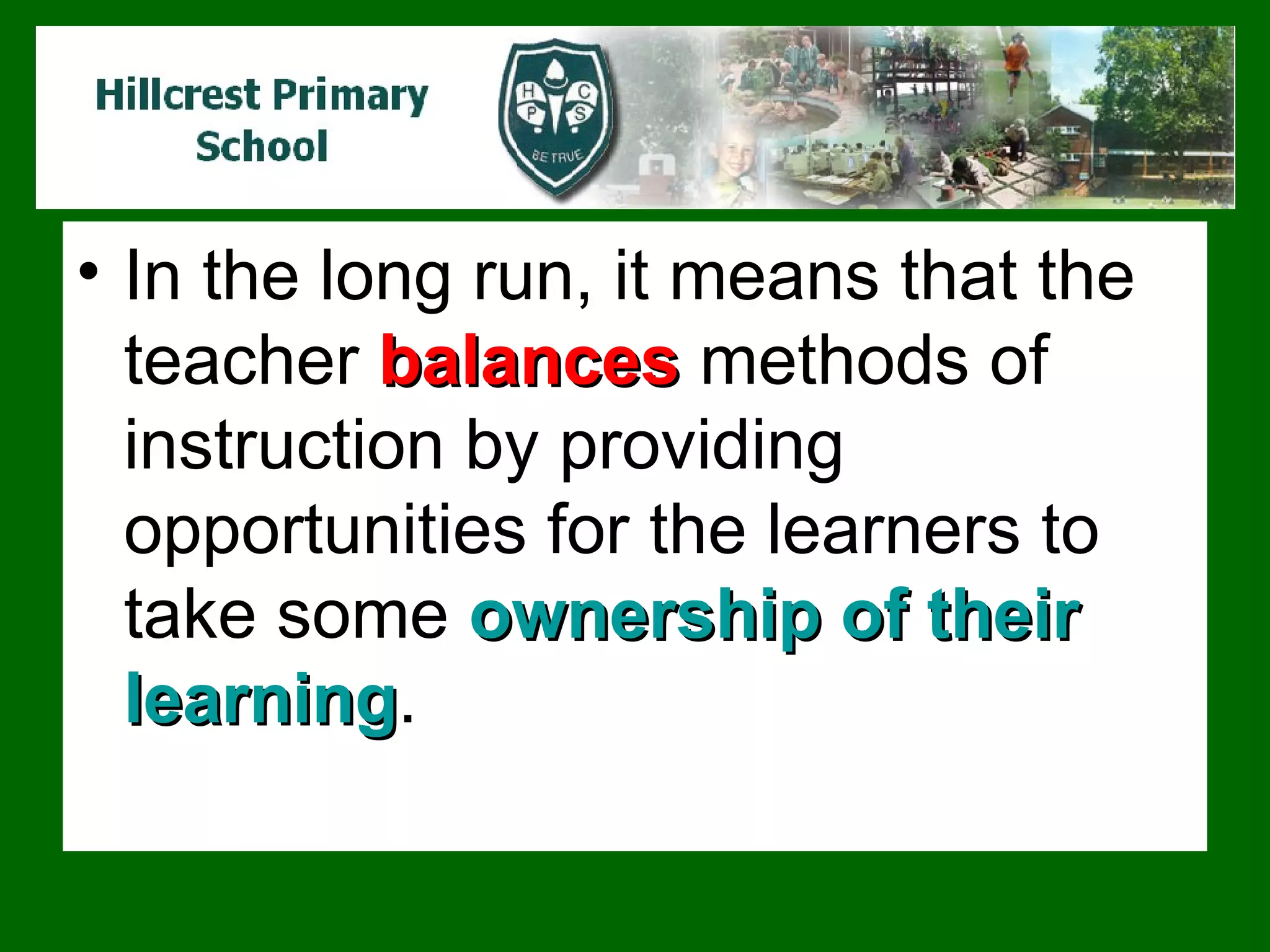 Hillcrest Primary School

H C P S

BE TRUE

• In the long run, it means that the teacher balances methods of instruction by providing opportunities for the learners to take some ownership of their learning.